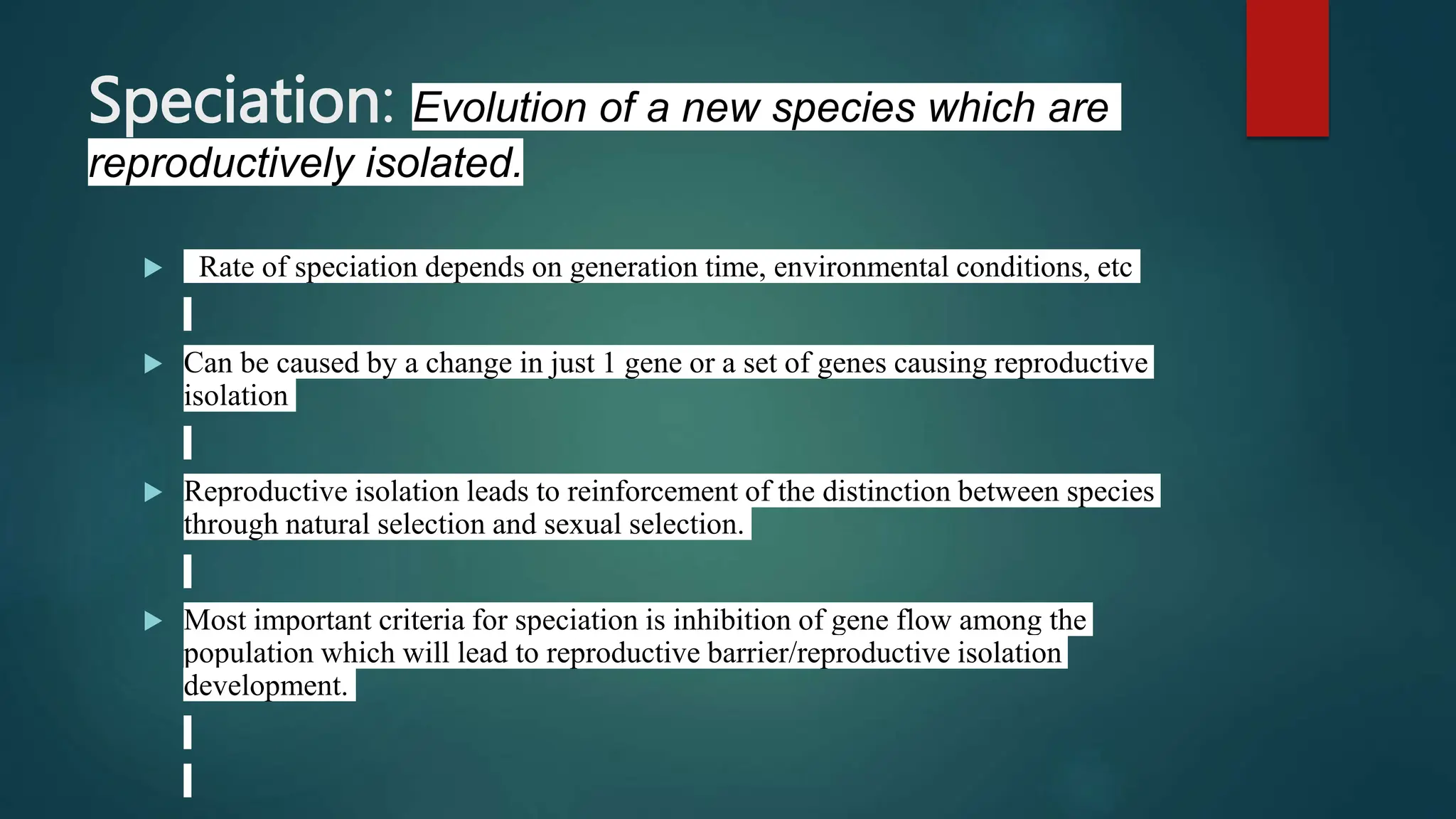 Speciation: Evolution of a new species which are reproductively isolated.

Rate of speciation depends on generation time, environmental conditions, etc

Can be caused by a change in just 1 gene or a set of genes causing reproductive isolation

Reproductive isolation leads to reinforcement of the distinction between species through natural selection and sexual selection.

Most important criteria for speciation is inhibition of gene flow among the population which will lead to reproductive barrier/reproductive isolation development.